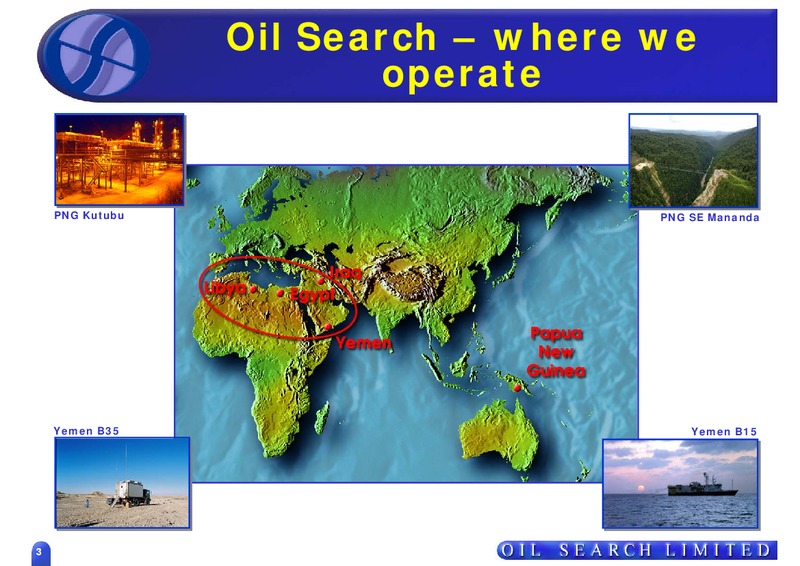 Oil Search – where we operate

PNG Kutubu

PNG SE Mananda

Libya

Iraq

Egypt

Yemen

Papua New Guinea

Yemen B35

Yemen B15

3

OIL SEARCH LIMITED